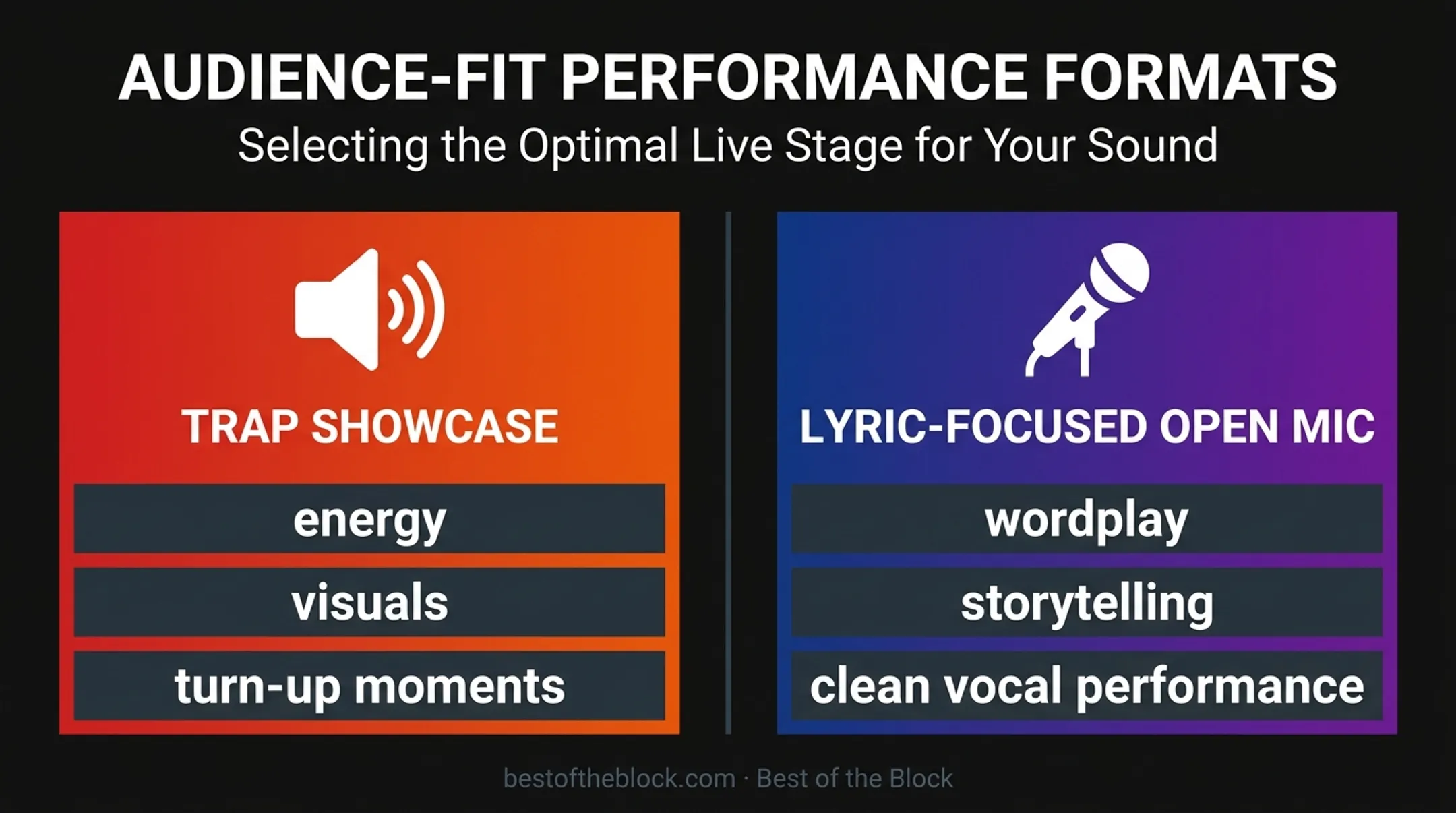 AUDIENCE-FIT PERFORMANCE FORMATS

Selecting the Optimal Live Stage for Your Sound

TRAP SHOWCASE

energy

visuals

turn-up moments

LYRIC-FOCUSED OPEN MIC

wordplay

storytelling

clean vocal performance

bestoftheblock.com · Best of the Block